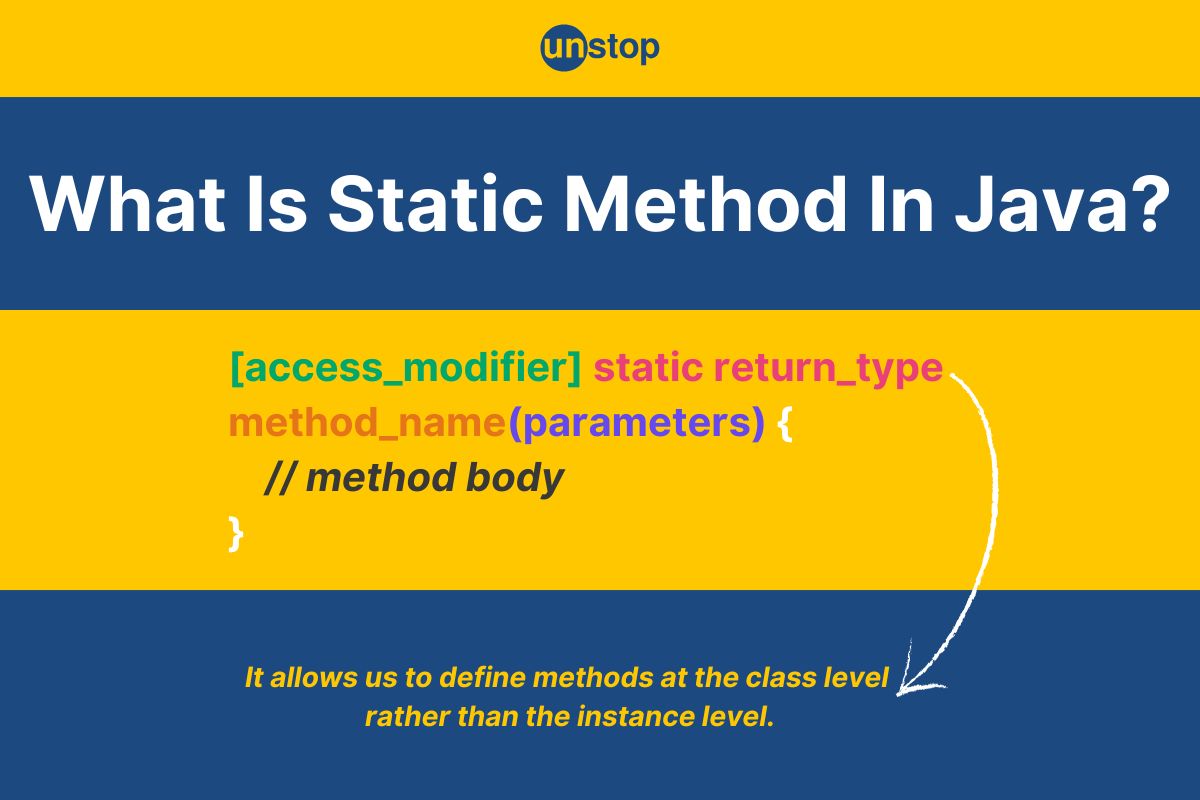 unstop

What Is Static Method In Java?

[access_modifier] static return_type method_name(parameters) {
// method body
}

It allows us to define methods at the class level rather than the instance level.